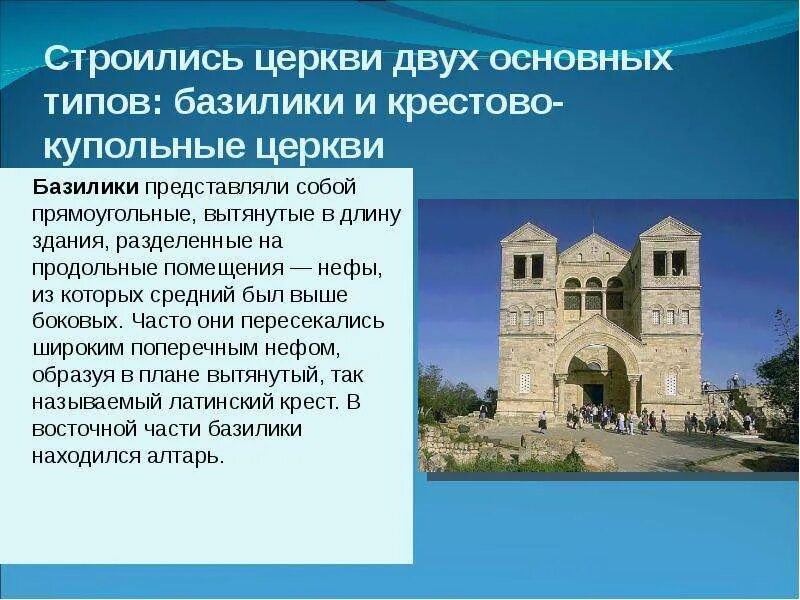 Строились церкви двух основных типов: базилики и крестово-купольные церкви

Базилики представляли собой прямоугольные, вытянутые в длину здания, разделенные на продольные помещения — нефы, из которых средний был выше боковых. Часто они пересекались широким поперечным нефом, образуя в плане вытянутый, так называемый латинский крест. В восточной части базилики находился алтарь.